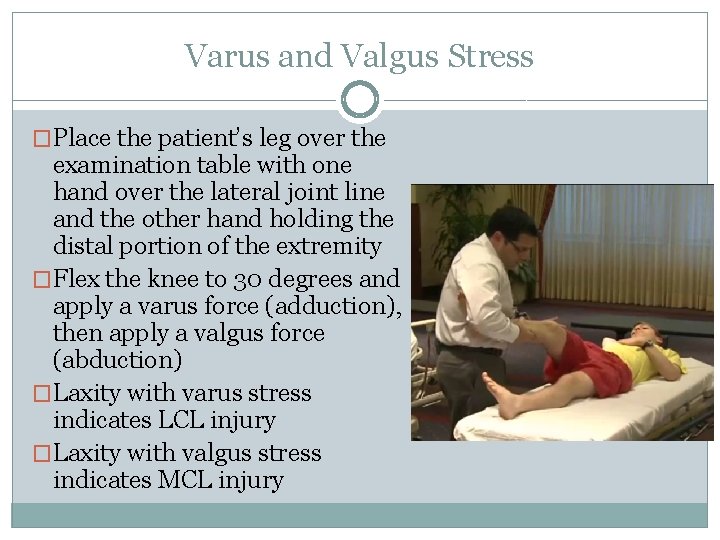 Varus and Valgus Stress

□ Place the patient's leg over the examination table with one hand over the lateral joint line and the other hand holding the distal portion of the extremity

□ Flex the knee to 30 degrees and apply a varus force (adduction), then apply a valgus force (abduction)

□ Laxity with varus stress indicates LCL injury

□ Laxity with valgus stress indicates MCL injury